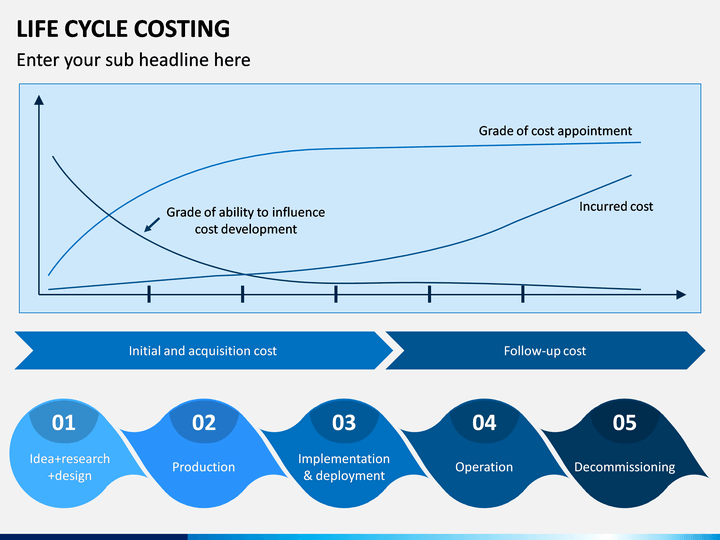 LIFE CYCLE COSTING

Enter your sub headline here

Grade of cost appointment

Incurred cost

Grade of ability to influence cost development

Initial and acquisition cost

Follow-up cost

01
Idea+research +design

02
Production

03
Implementation & deployment

04
Operation

05
Decommissioning